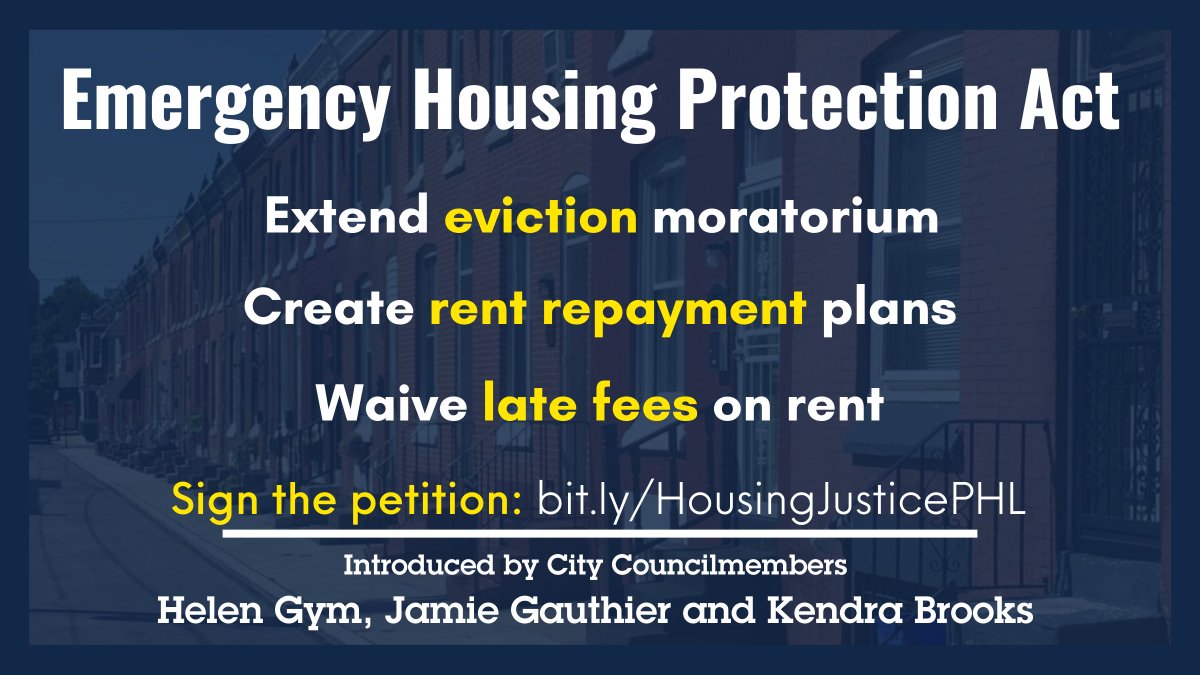 Emergency Housing Protection Act

Extend eviction moratorium

Create rent repayment plans

Waive late fees on rent

Sign the petition: bit.ly/HousingJusticePHL

Introduced by City Councilmembers
Helen Gym, Jamie Gauthier and Kendra Brooks